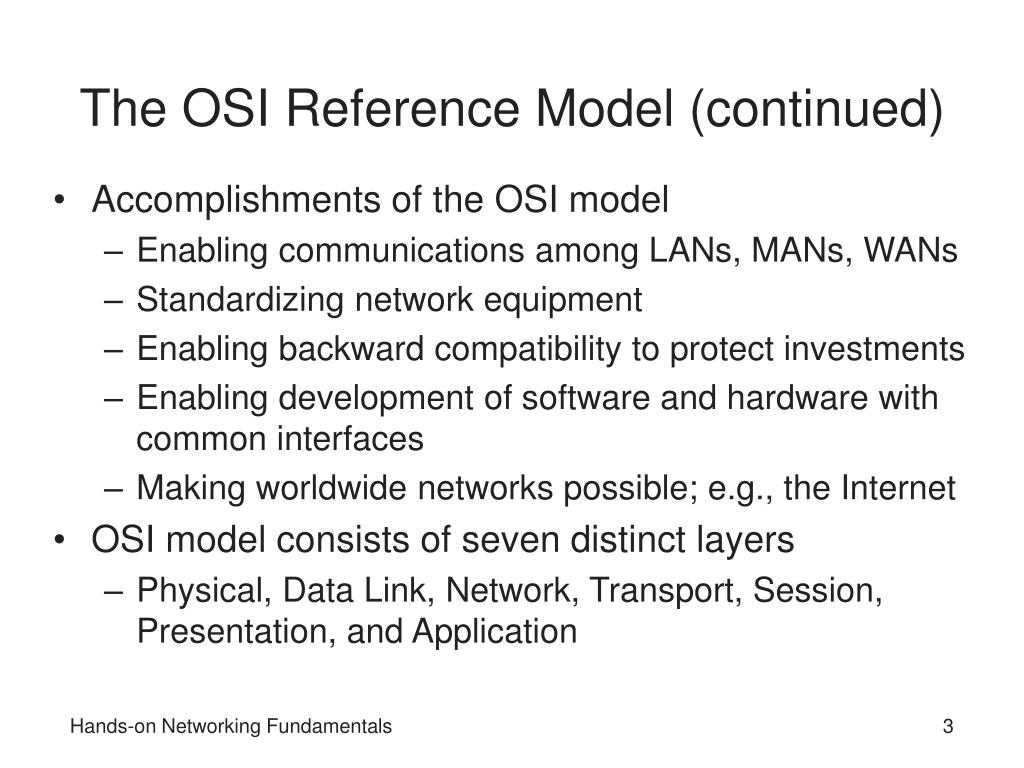 The OSI Reference Model (continued)

• Accomplishments of the OSI model
  – Enabling communications among LANs, MANs, WANs
  – Standardizing network equipment
  – Enabling backward compatibility to protect investments
  – Enabling development of software and hardware with common interfaces
  – Making worldwide networks possible; e.g., the Internet
• OSI model consists of seven distinct layers
  – Physical, Data Link, Network, Transport, Session, Presentation, and Application

Hands-on Networking Fundamentals

3